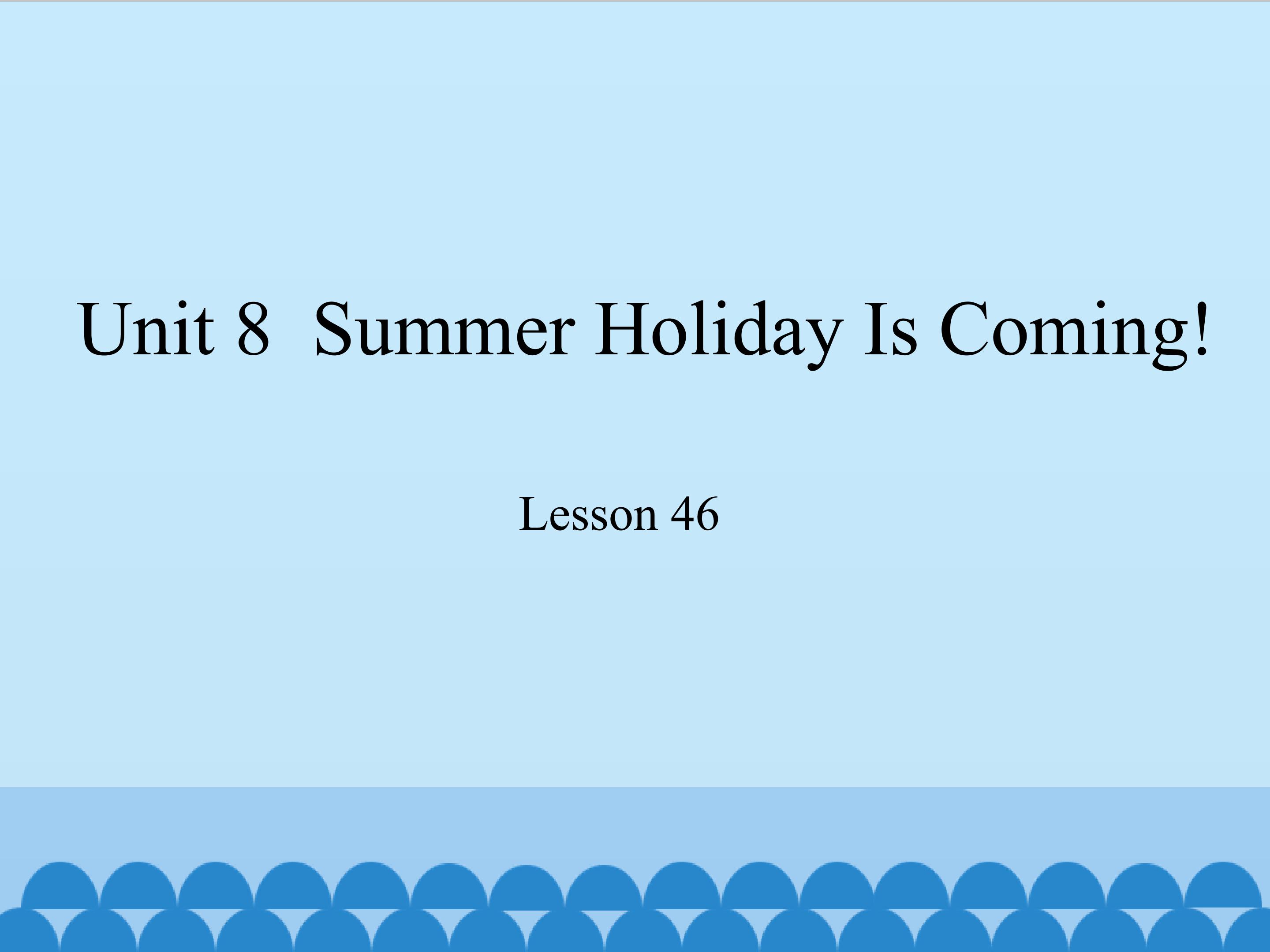 Unit 8 Summer Holiday Is Coming!

Lesson 46